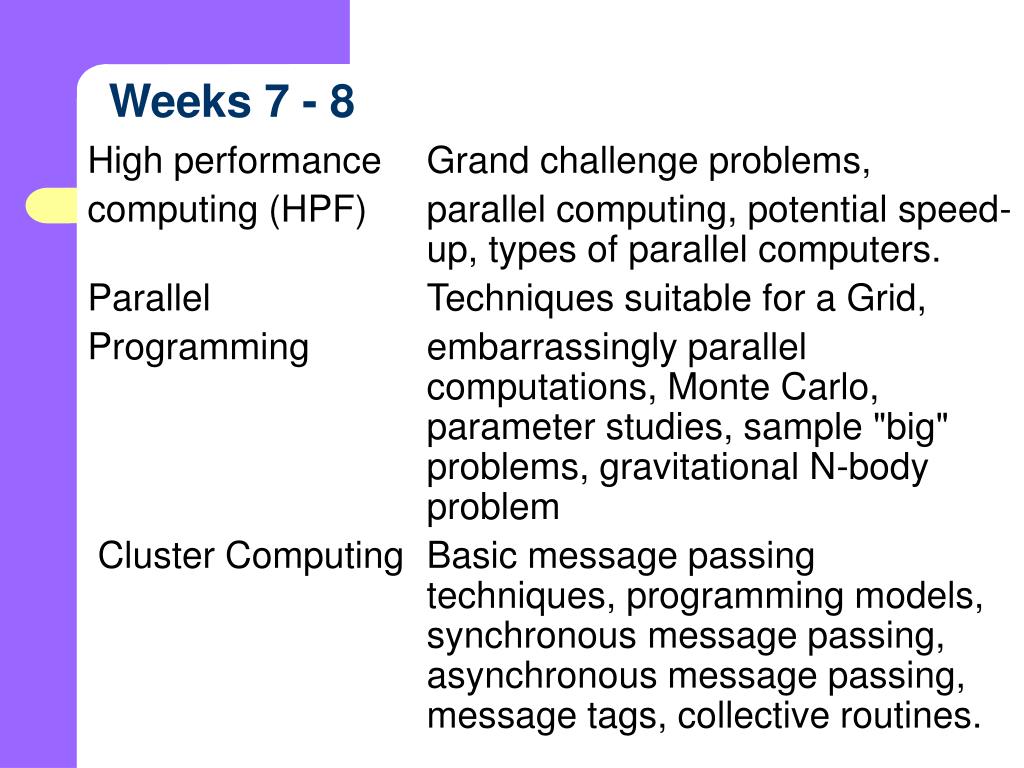 Weeks 7 - 8

| | |
|---|---|
| High performance computing (HPF) | Grand challenge problems, parallel computing, potential speed-up, types of parallel computers. |
| Parallel Programming | Techniques suitable for a Grid, embarrassingly parallel computations, Monte Carlo, parameter studies, sample "big" problems, gravitational N-body problem |
| Cluster Computing | Basic message passing techniques, programming models, synchronous message passing, asynchronous message passing, message tags, collective routines. |